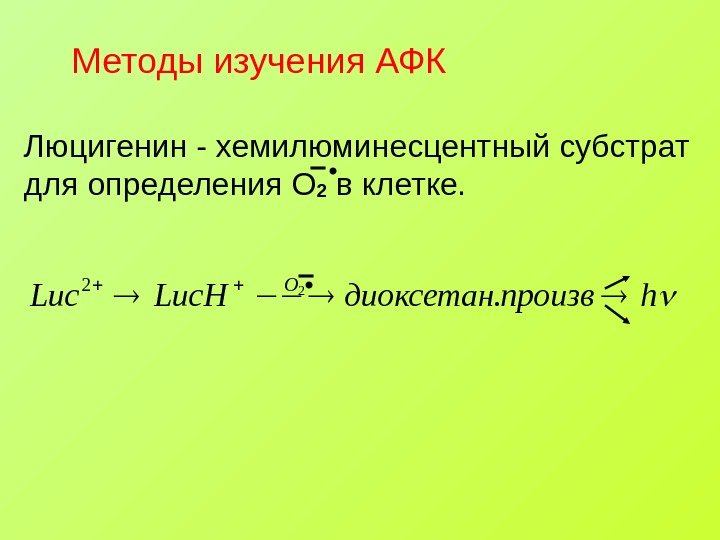 Методы изучения АФК

Люцигенин - хемилюминесцентный субстрат для определения $O_2^{-\bullet}$ в клетке.

$Luc^{2+} \rightarrow LucH^{+} \xrightarrow{O_2^{-\bullet}} диоксетан.произв \rightarrow h\nu$